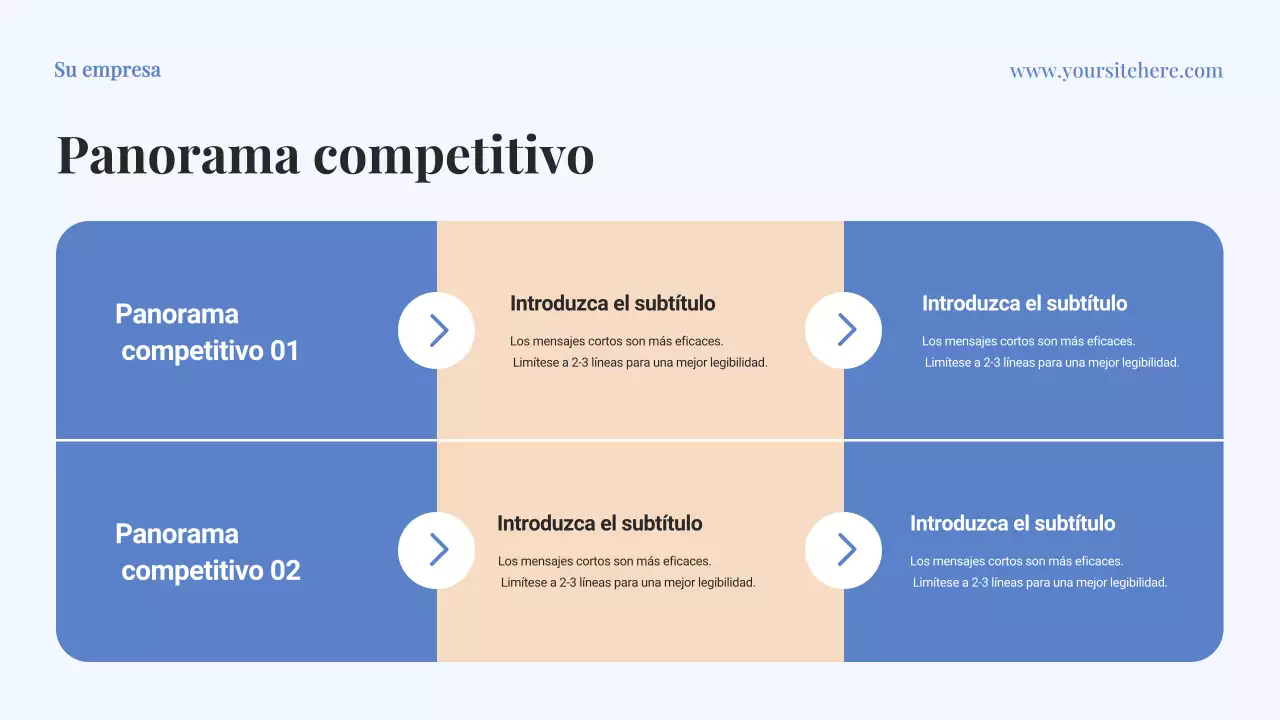 Su empresa

www.yoursitehere.com

Panorama competitivo

Panorama competitivo 01

Introduzca el subtítulo

Los mensajes cortos son más eficaces. Limítese a 2-3 líneas para una mejor legibilidad.

Introduzca el subtítulo

Los mensajes cortos son más eficaces. Limítese a 2-3 líneas para una mejor legibilidad.

Panorama competitivo 02

Introduzca el subtítulo

Los mensajes cortos son más eficaces. Limítese a 2-3 líneas para una mejor legibilidad.

Introduzca el subtítulo

Los mensajes cortos son más eficaces. Limítese a 2-3 líneas para una mejor legibilidad.